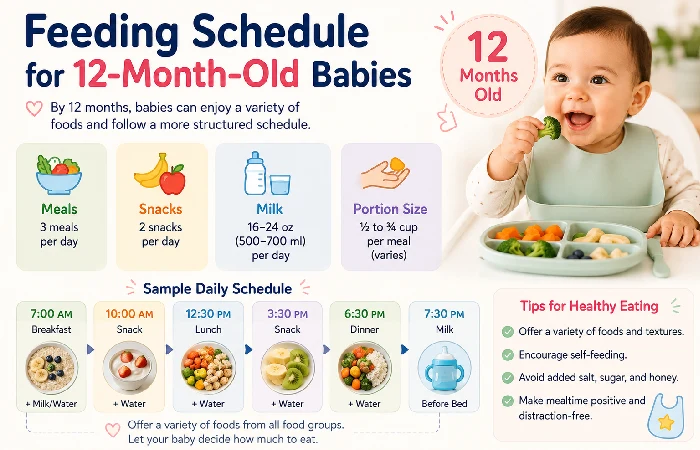 Feeding Schedule for 12-Month-Old Babies

12 Months Old

By 12 months, babies can enjoy a variety of foods and follow a more structured schedule.

Meals
3 meals per day

Snacks
2 snacks per day

Milk
16–24 oz (500–700 ml) per day

Portion Size
½ to ¾ cup per meal (varies)

Sample Daily Schedule

7:00 AM
Breakfast
+ Milk/Water

10:00 AM
Snack
+ Water

12:30 PM
Lunch
+ Water

3:30 PM
Snack
+ Water

6:30 PM
Dinner
+ Water

7:30 PM
Milk
Before Bed

Offer a variety of foods from all food groups. Let your baby decide how much to eat.

Tips for Healthy Eating

Offer a variety of foods and textures.

Encourage self-feeding.

Avoid added salt, sugar, and honey.

Make mealtime positive and distraction-free.